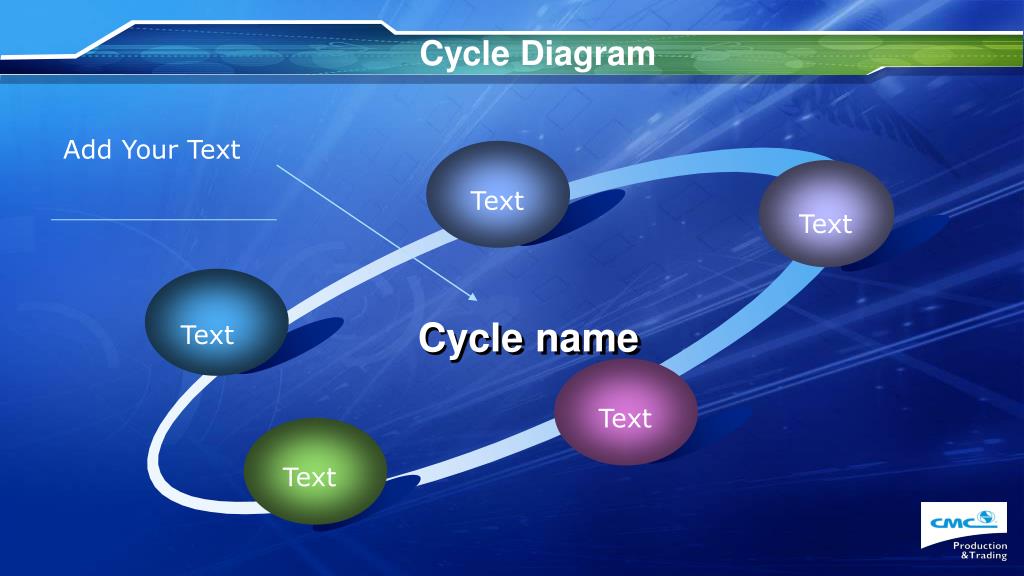 Cycle Diagram

Add Your Text

Text

Text

Text

Cycle name

Text

Text

CMC
Production
&Trading